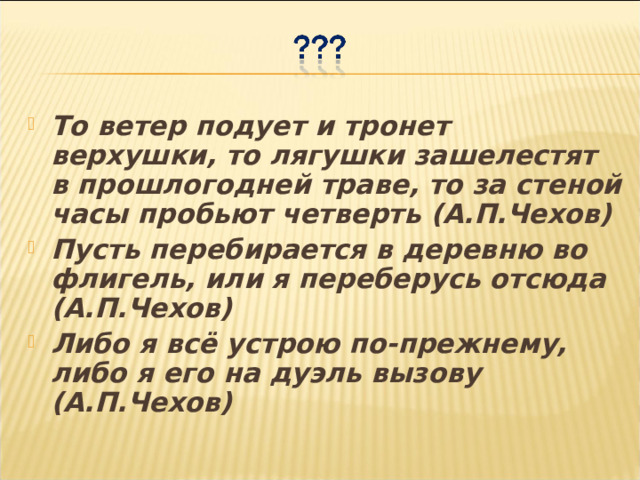 ???

То ветер подует и тронет верхушки, то лягушки зашелестят в прошлогодней траве, то за стеной часы пробьют четверть (А.П.Чехов)

Пусть перебирается в деревню во флигель, или я переберусь отсюда (А.П.Чехов)

Либо я всё устрою по-прежнему, либо я его на дуэль вызову (А.П.Чехов)